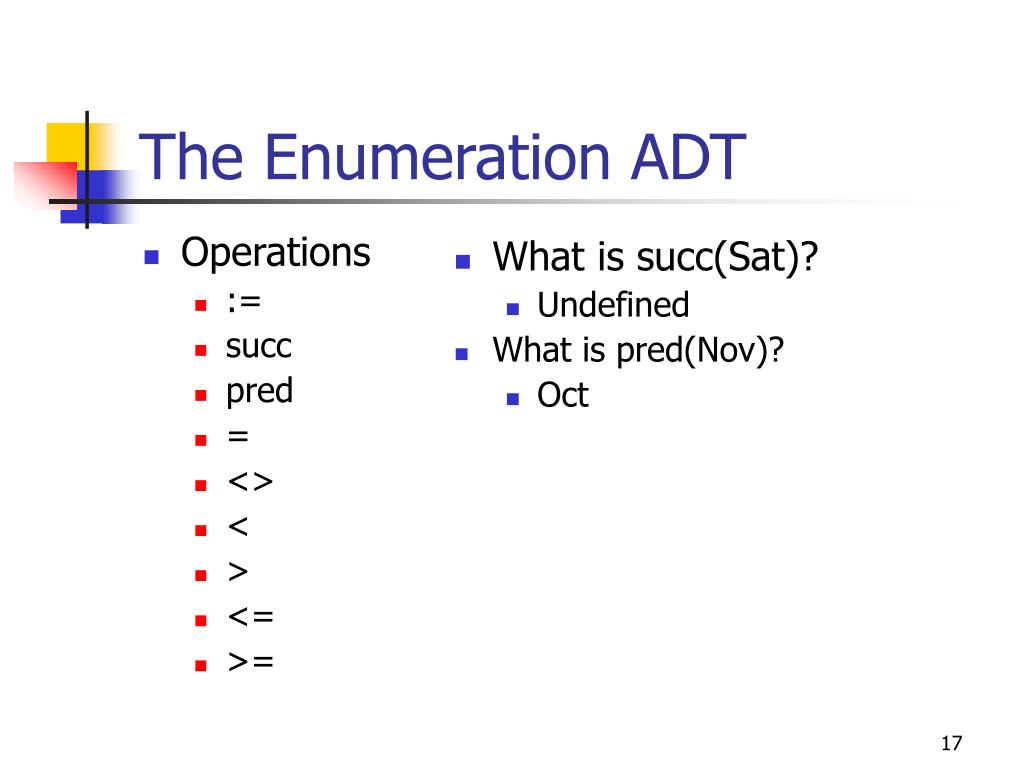 The Enumeration ADT

- Operations
  - :=
  - succ
  - pred
  - =
  - <>
  - <
  - >
  - <=
  - >=

- What is succ(Sat)?
  - Undefined
- What is pred(Nov)?
  - Oct

17